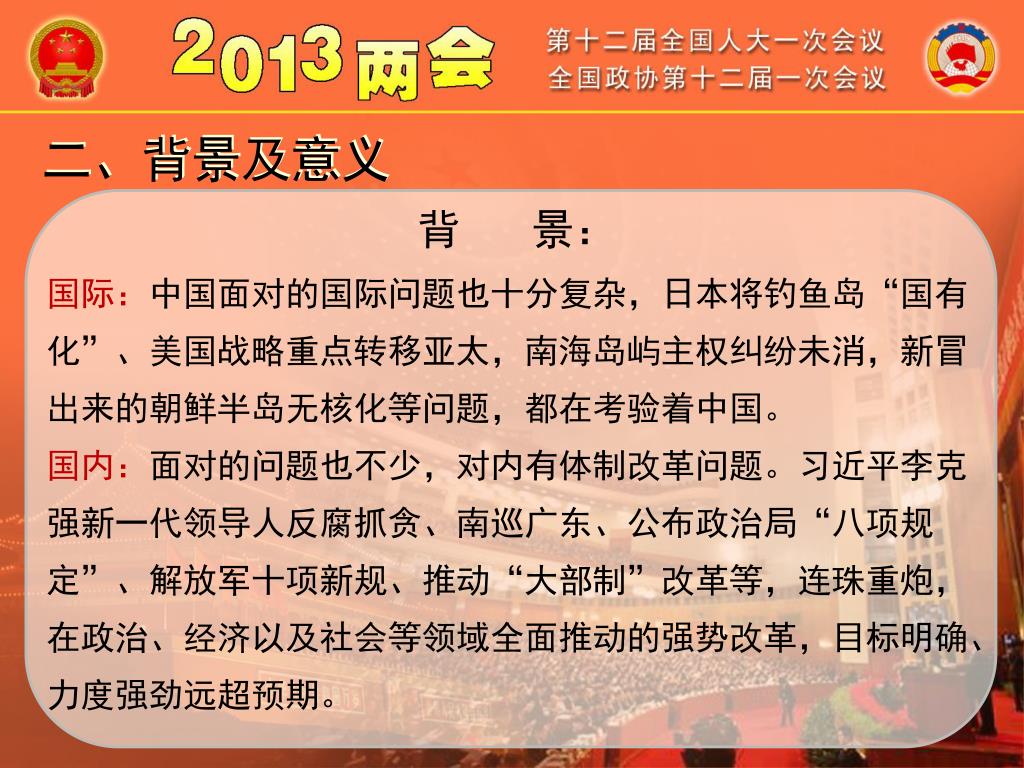 2013两会

第十二届全国人大一次会议
全国政协第十二届一次会议

二、背景及意义

背　　景：

国际：中国面对的国际问题也十分复杂，日本将钓鱼岛“国有化”、美国战略重点转移亚太，南海岛屿主权纠纷未消，新冒出来的朝鲜半岛无核化等问题，都在考验着中国。

国内：面对的问题也不少，对内有体制改革问题。习近平李克强新一代领导人反腐抓贪、南巡广东、公布政治局“八项规定”、解放军十项新规、推动“大部制”改革等，连珠重炮，在政治、经济以及社会等领域全面推动的强势改革，目标明确、力度强劲远超预期。